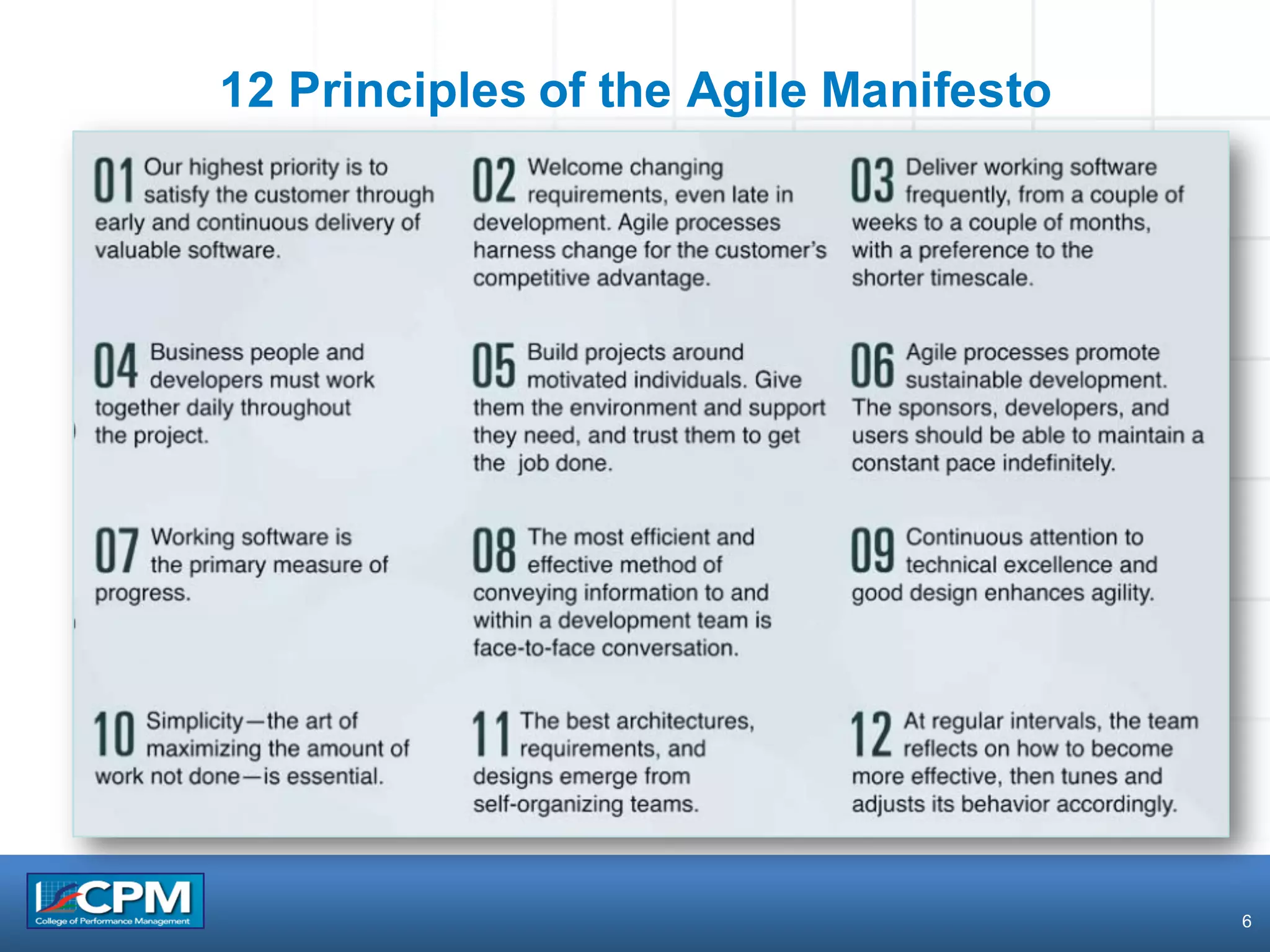 12 Principles of the Agile Manifesto

01 Our highest priority is to satisfy the customer through early and continuous delivery of valuable software.

02 Welcome changing requirements, even late in development. Agile processes harness change for the customer's competitive advantage.

03 Deliver working software frequently, from a couple of weeks to a couple of months, with a preference to the shorter timescale.

04 Business people and developers must work together daily throughout the project.

05 Build projects around motivated individuals. Give them the environment and support they need, and trust them to get the job done.

06 Agile processes promote sustainable development. The sponsors, developers, and users should be able to maintain a constant pace indefinitely.

07 Working software is the primary measure of progress.

08 The most efficient and effective method of conveying information to and within a development team is face-to-face conversation.

09 Continuous attention to technical excellence and good design enhances agility.

10 Simplicity—the art of maximizing the amount of work not done—is essential.

11 The best architectures, requirements, and designs emerge from self-organizing teams.

12 At regular intervals, the team reflects on how to become more effective, then tunes and adjusts its behavior accordingly.

CPM
College of Performance Management

6